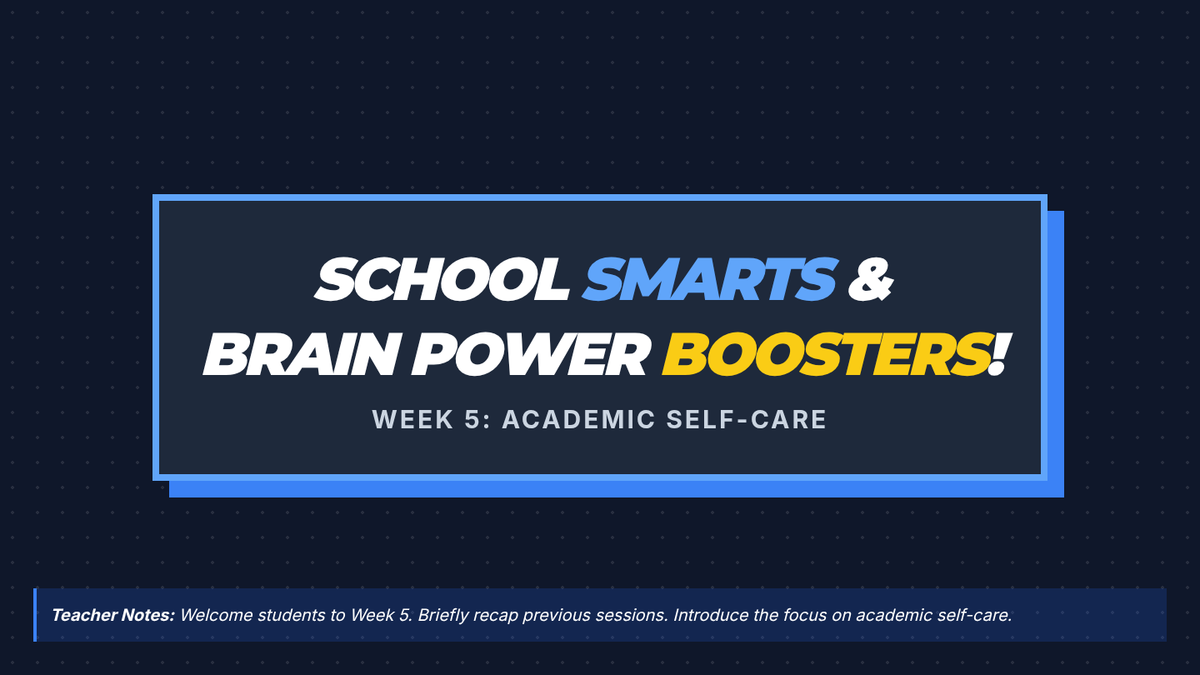 SCHOOL SMARTS &
BRAIN POWER BOOSTERS!

WEEK 5: ACADEMIC SELF-CARE

Teacher Notes: Welcome students to Week 5. Briefly recap previous sessions. Introduce the focus on academic self-care.